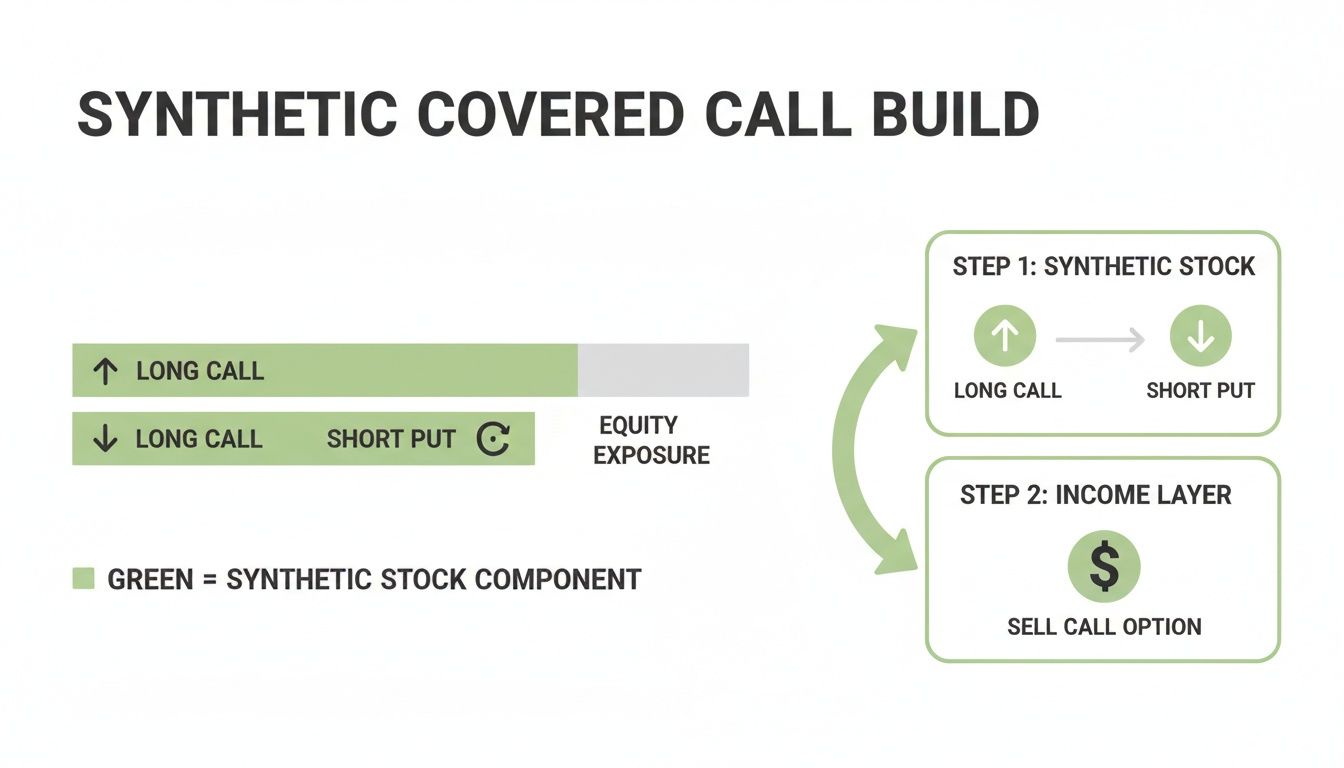 SYNTHETIC COVERED CALL BUILD

↑ LONG CALL

↓ LONG CALL SHORT PUT

EQUITY EXPOSURE

GREEN = SYNTHETIC STOCK COMPONENT

STEP 1: SYNTHETIC STOCK

LONG CALL

SHORT PUT

STEP 2: INCOME LAYER

$

SELL CALL OPTION